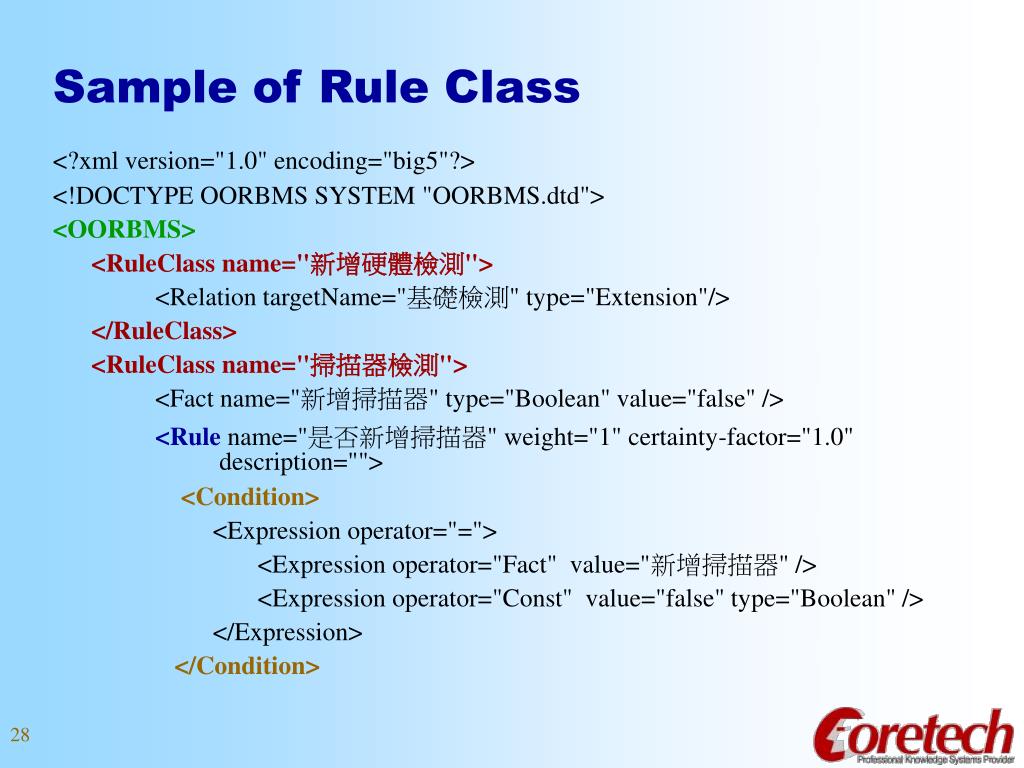 Sample of Rule Class

<?xml version="1.0" encoding="big5"?>
<!DOCTYPE OORBMS SYSTEM "OORBMS.dtd">
<OORBMS>
<RuleClass name="新增硬體檢測">
<Relation targetName="基礎檢測" type="Extension"/>
</RuleClass>
<RuleClass name="掃描器檢測">
<Fact name="新增掃描器" type="Boolean" value="false" />
<Rule name="是否新增掃描器" weight="1" certainty-factor="1.0" description="">
<Condition>
<Expression operator="=">
<Expression operator="Fact" value="新增掃描器" />
<Expression operator="Const" value="false" type="Boolean" />
</Expression>
</Condition>

28

Foretech
Professional Knowledge Systems Provider